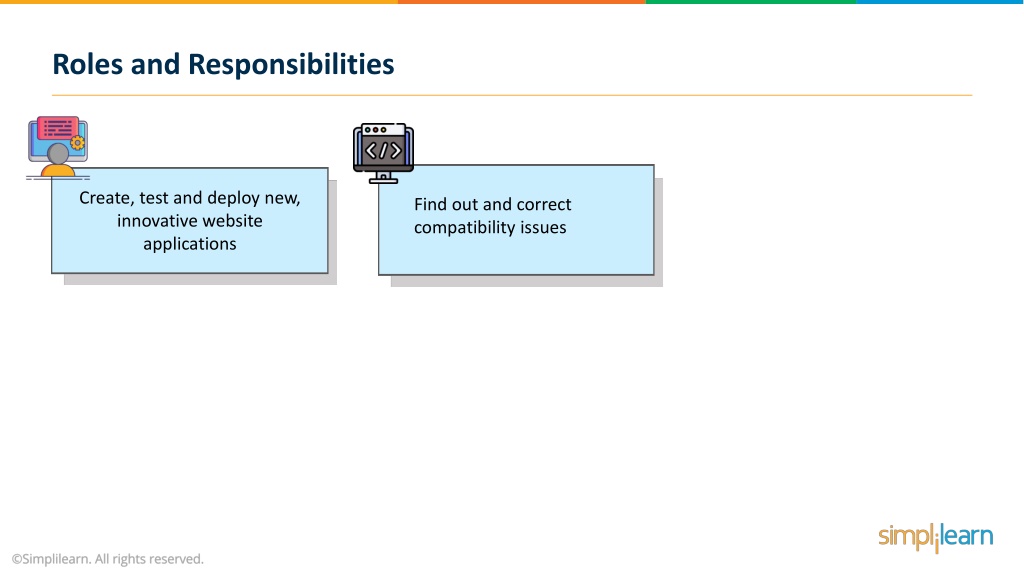 Roles and Responsibilities

Create, test and deploy new, innovative website applications

Find out and correct compatibility issues

simplilearn

©Simplilearn. All rights reserved.